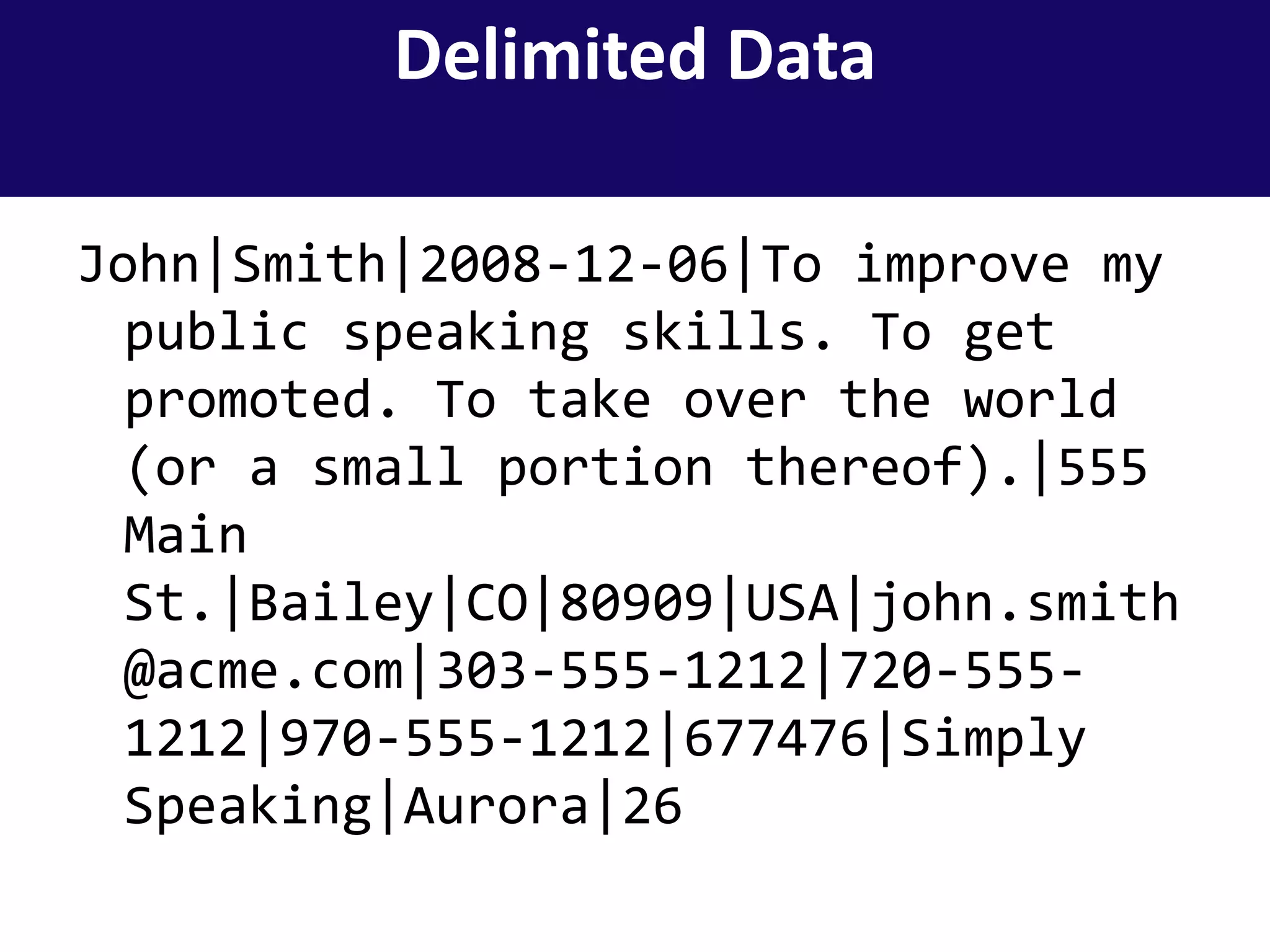 Delimited Data

John|Smith|2008-12-06|To improve my public speaking skills. To get promoted. To take over the world (or a small portion thereof).|555 Main St.|Bailey|CO|80909|USA|john.smith@acme.com|303-555-1212|720-555-1212|970-555-1212|677476|Simply Speaking|Aurora|26